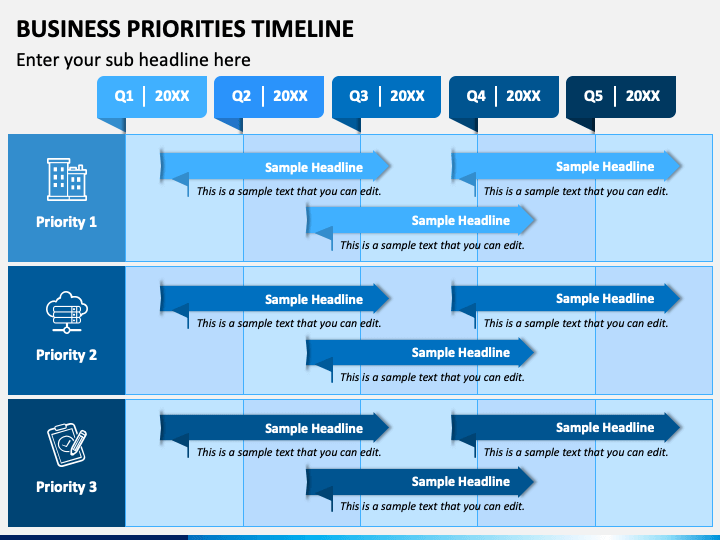 BUSINESS PRIORITIES TIMELINE

Enter your sub headline here

Q1 | 20XX

Q2 | 20XX

Q3 | 20XX

Q4 | 20XX

Q5 | 20XX

Priority 1

Sample Headline

This is a sample text that you can edit.

Sample Headline

This is a sample text that you can edit.

Sample Headline

This is a sample text that you can edit.

Priority 2

Sample Headline

This is a sample text that you can edit.

Sample Headline

This is a sample text that you can edit.

Sample Headline

This is a sample text that you can edit.

Priority 3

Sample Headline

This is a sample text that you can edit.

Sample Headline

This is a sample text that you can edit.

Sample Headline

This is a sample text that you can edit.